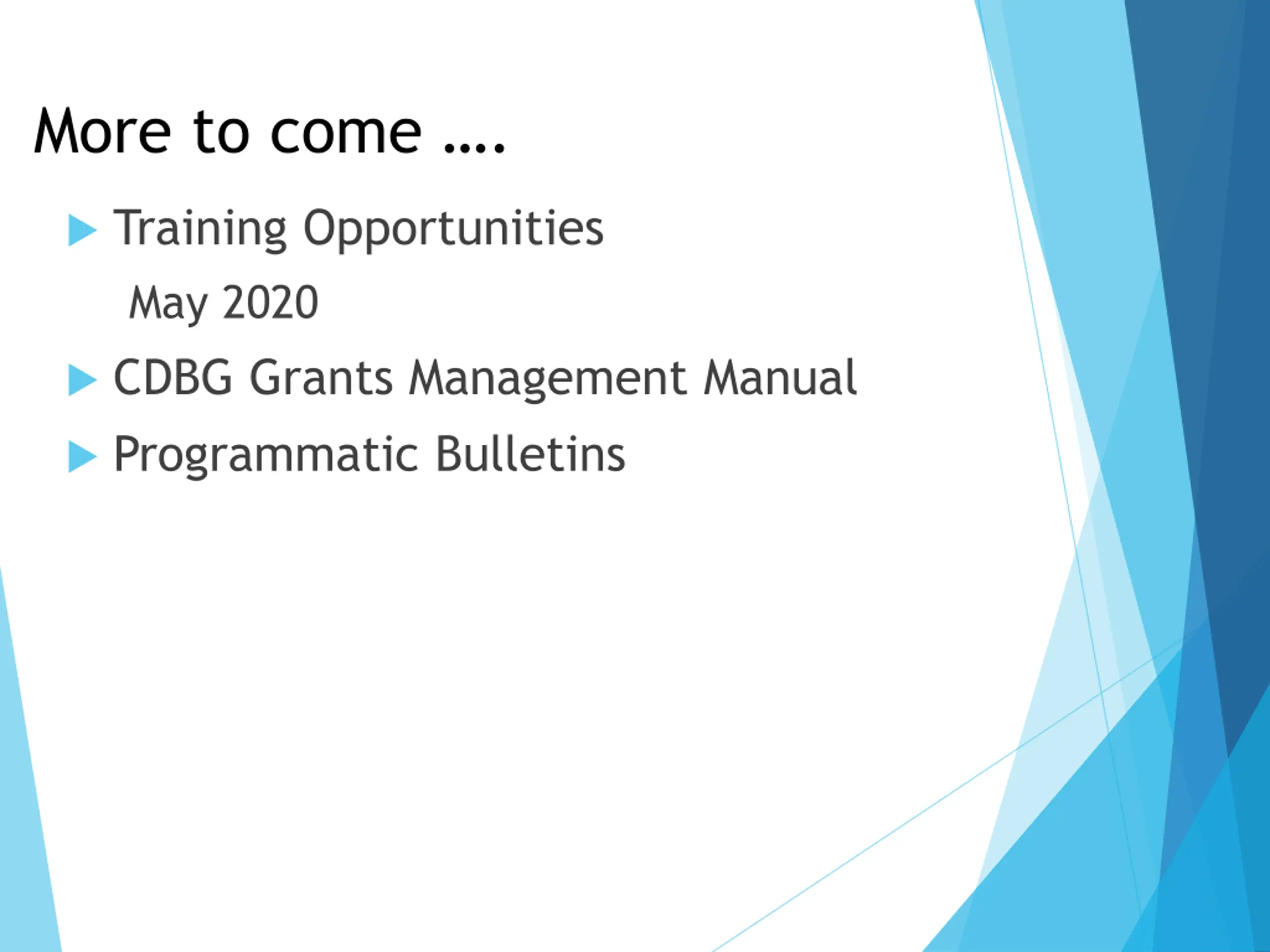 More to come ….

Training Opportunities

May 2020

CDBG Grants Management Manual

Programmatic Bulletins